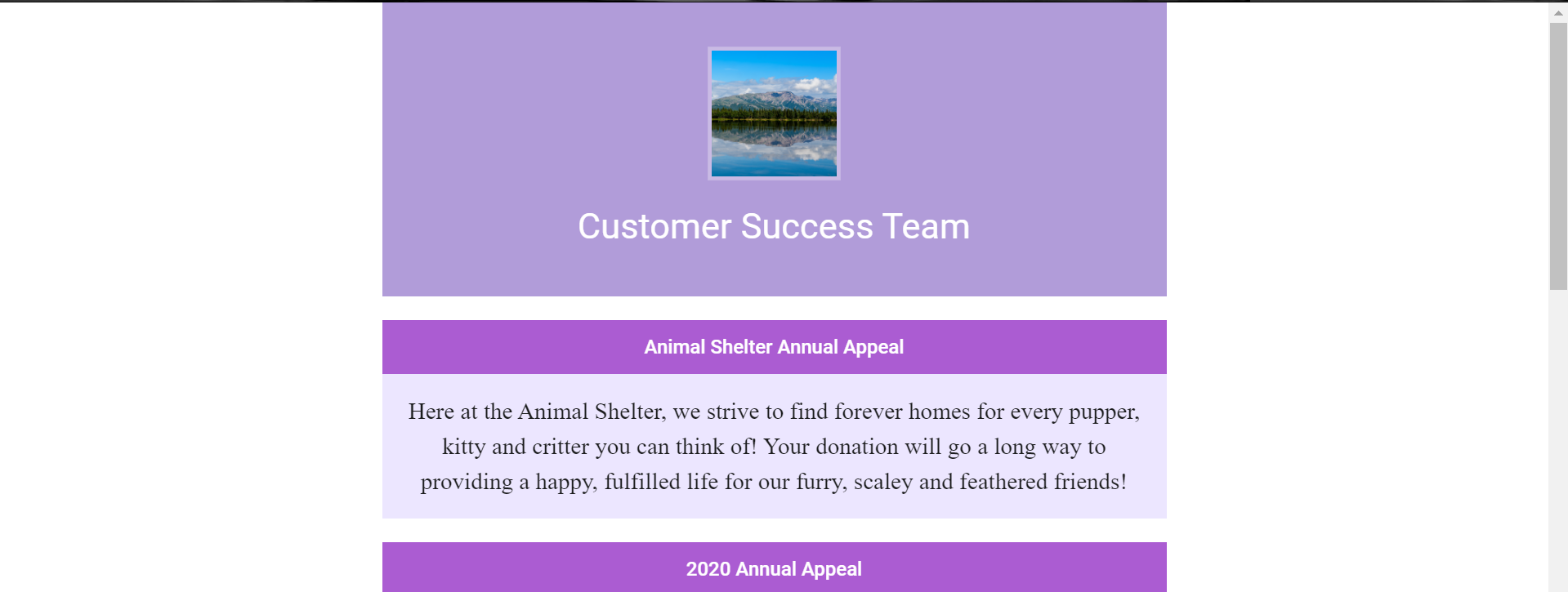 Customer Success Team

Animal Shelter Annual Appeal

Here at the Animal Shelter, we strive to find forever homes for every pupper, kitty and critter you can think of! Your donation will go a long way to providing a happy, fulfilled life for our furry, scaley and feathered friends!

2020 Annual Appeal